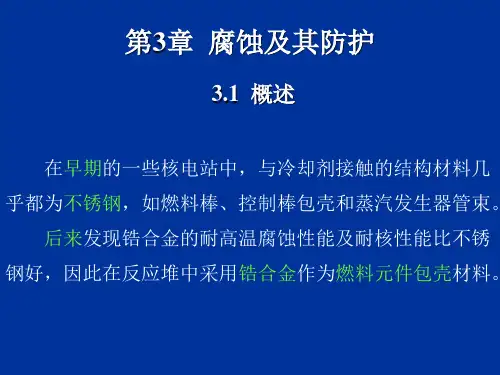 第3章 腐蚀及其防护

3.1 概述

在早期的一些核电站中，与冷却剂接触的结构材料几乎都为不锈钢，如燃料棒、控制棒包壳和蒸汽发生器管束。

后来发现锆合金的耐高温腐蚀性能及耐核性能比不锈钢好，因此在反应堆中采用锆合金作为燃料元件包壳材料。